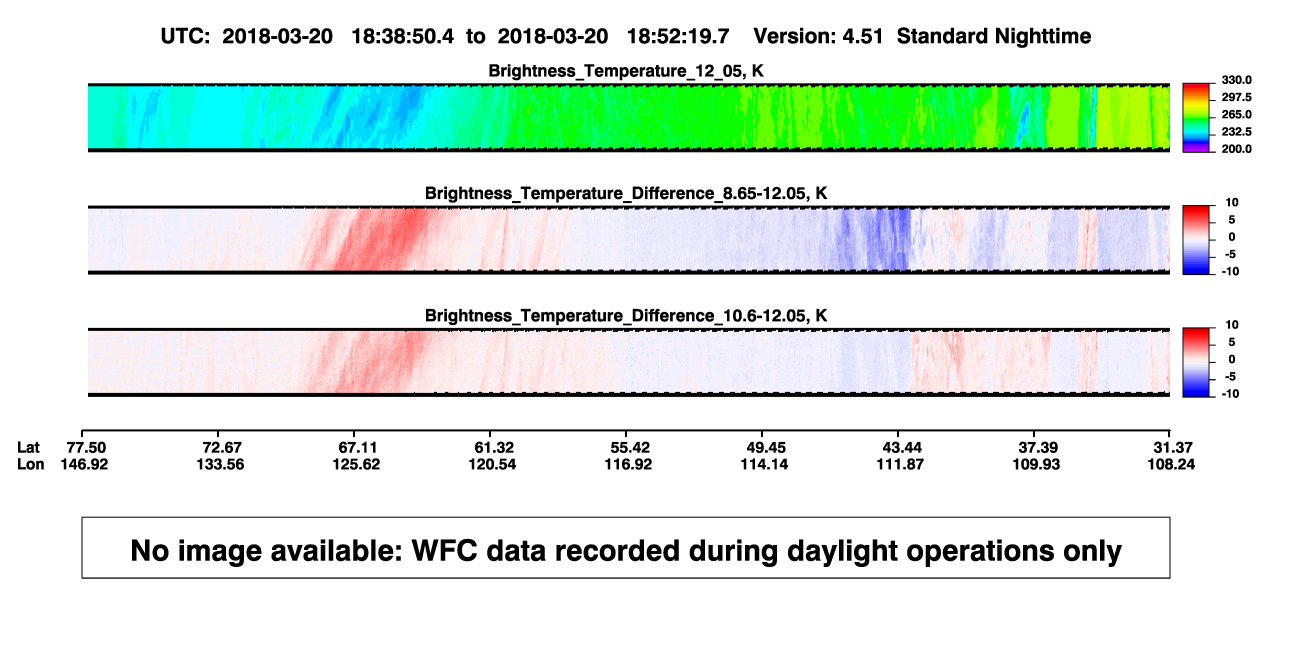 UTC: 2018-03-20 18:38:50.4 to 2018-03-20 18:52:19.7 Version: 4.51 Standard Nighttime

Brightness_Temperature_12_05, K

330.0
297.5
265.0
232.5
200.0

Brightness_Temperature_Difference_8.65-12.05, K

10
5
0
-5
-10

Brightness_Temperature_Difference_10.6-12.05, K

10
5
0
-5
-10

| Lat | 77.50 | 72.67 | 67.11 | 61.32 | 55.42 | 49.45 | 43.44 | 37.39 | 31.37 |
|---|---|---|---|---|---|---|---|---|---|
| Lon | 146.92 | 133.56 | 125.62 | 120.54 | 116.92 | 114.14 | 111.87 | 109.93 | 108.24 |

No image available: WFC data recorded during daylight operations only